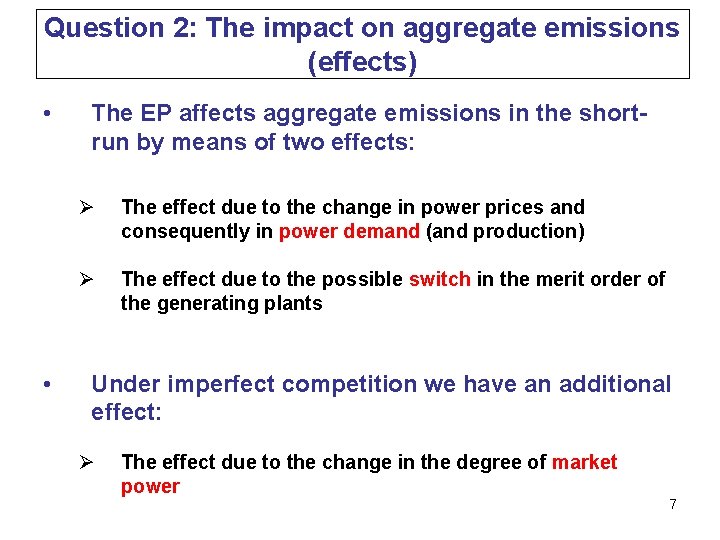 Question 2: The impact on aggregate emissions (effects)

• The EP affects aggregate emissions in the short-run by means of two effects:

➢ The effect due to the change in power prices and consequently in power demand (and production)

➢ The effect due to the possible switch in the merit order of the generating plants

• Under imperfect competition we have an additional effect:

➢ The effect due to the change in the degree of market power

7